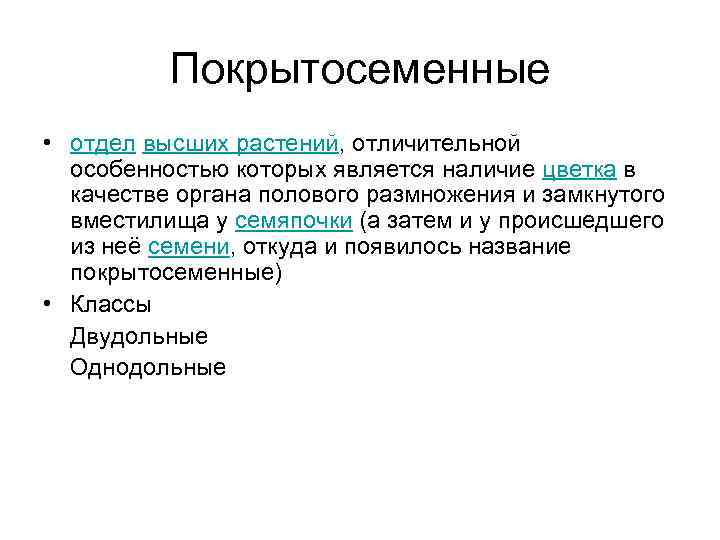 Покрытосеменные

• отдел высших растений, отличительной особенностью которых является наличие цветка в качестве органа полового размножения и замкнутого вместилища у семяпочки (а затем и у происшедшего из неё семени, откуда и появилось название покрытосеменные)

• Классы
Двудольные
Однодольные